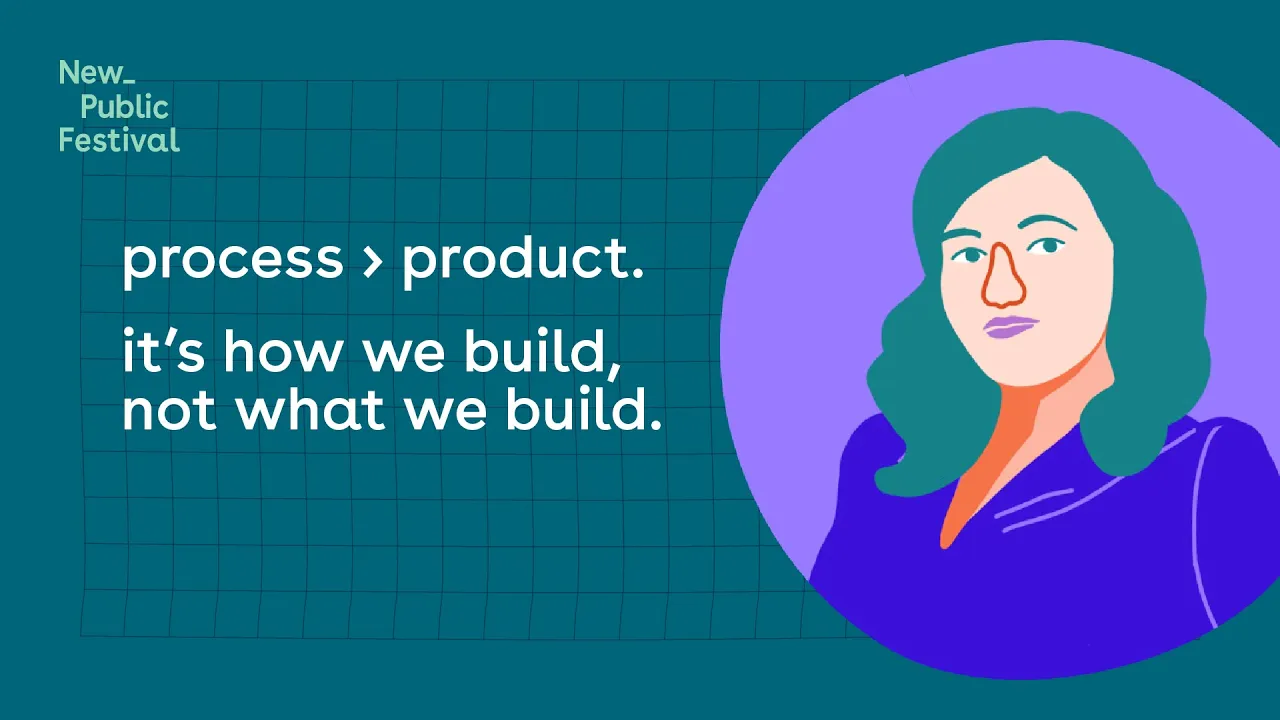 New_
Public
Festival

process › product.

it's how we build, not what we build.